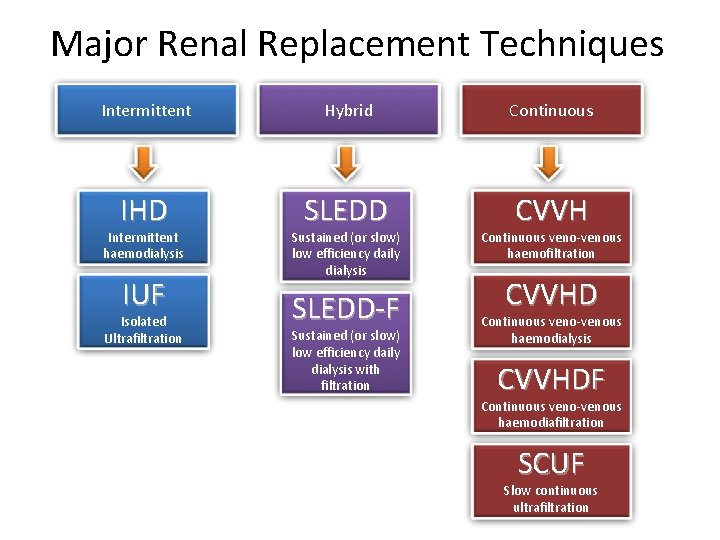 Major Renal Replacement Techniques

Intermittent

IHD
Intermittent haemodialysis

IUF
Isolated Ultrafiltration

Hybrid

SLEDD
Sustained (or slow) low efficiency daily dialysis

SLEDD-F
Sustained (or slow) low efficiency daily dialysis with filtration

Continuous

CVVH
Continuous veno-venous haemofiltration

CVVHD
Continuous veno-venous haemodialysis

CVVHDF
Continuous veno-venous haemodiafiltration

SCUF
Slow continuous ultrafiltration